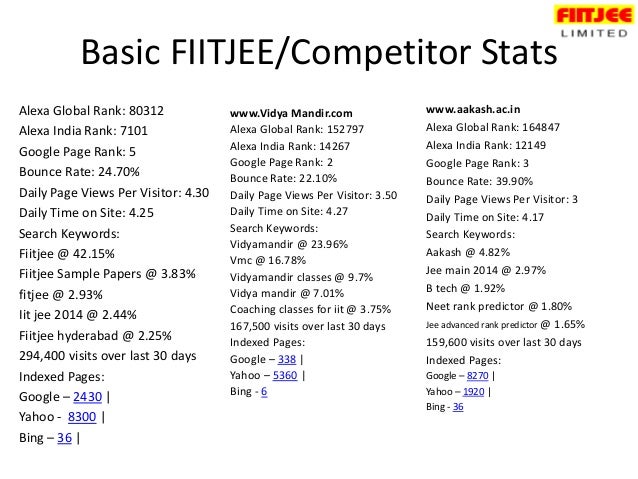 FIITJEE
LIMITED

Basic FIITJEE/Competitor Stats

Alexa Global Rank: 80312
Alexa India Rank: 7101
Google Page Rank: 5
Bounce Rate: 24.70%
Daily Page Views Per Visitor: 4.30
Daily Time on Site: 4.25
Search Keywords:
Fiitjee @ 42.15%
Fiitjee Sample Papers @ 3.83%
fitjee @ 2.93%
Iit jee 2014 @ 2.44%
Fiitjee hyderabad @ 2.25%
294,400 visits over last 30 days
Indexed Pages:
Google – 2430 |
Yahoo - 8300 |
Bing – 36 |

www.Vidya Mandir.com
Alexa Global Rank: 152797
Alexa India Rank: 14267
Google Page Rank: 2
Bounce Rate: 22.10%
Daily Page Views Per Visitor: 3.50
Daily Time on Site: 4.27
Search Keywords:
Vidyamandir @ 23.96%
Vmc @ 16.78%
Vidyamandir classes @ 9.7%
Vidya mandir @ 7.01%
Coaching classes for iit @ 3.75%
167,500 visits over last 30 days
Indexed Pages:
Google – 338 |
Yahoo – 5360 |
Bing - 6

www.aakash.ac.in
Alexa Global Rank: 164847
Alexa India Rank: 12149
Google Page Rank: 3
Bounce Rate: 39.90%
Daily Page Views Per Visitor: 3
Daily Time on Site: 4.17
Search Keywords:
Aakash @ 4.82%
Jee main 2014 @ 2.97%
B tech @ 1.92%
Neet rank predictor @ 1.80%
Jee advanced rank predictor @ 1.65%
159,600 visits over last 30 days
Indexed Pages:
Google – 8270 |
Yahoo – 1920 |
Bing - 36